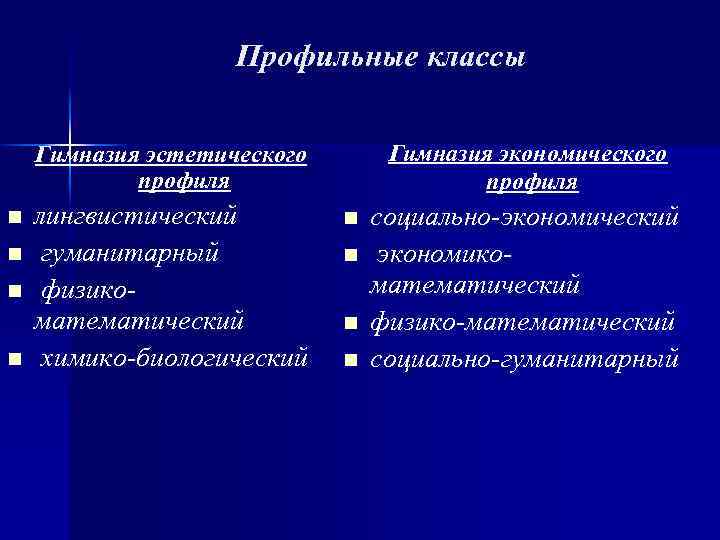 Профильные классы

Гимназия эстетического профиля

- лингвистический
- гуманитарный
- физико-математический
- химико-биологический

Гимназия экономического профиля

- социально-экономический
- экономико-математический
- физико-математический
- социально-гуманитарный